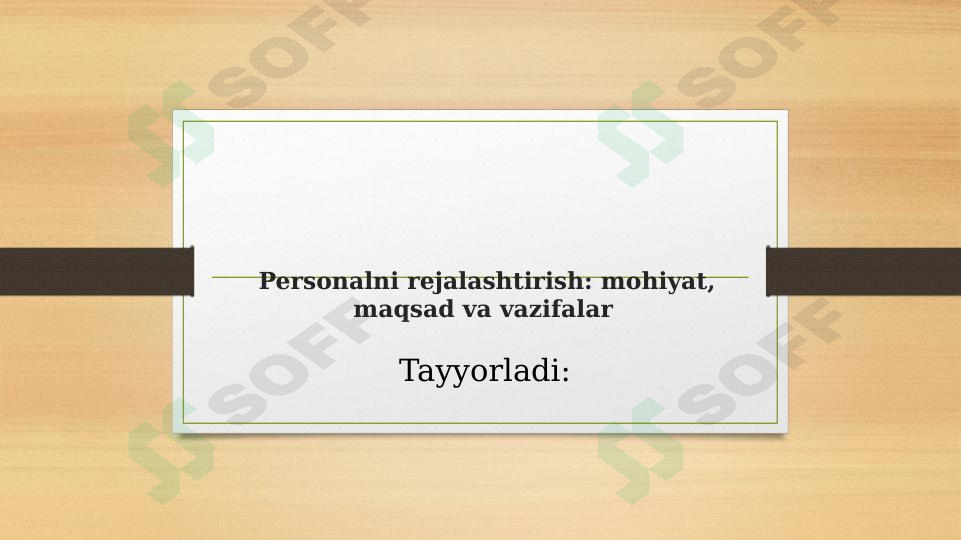 SOFF

SOFF

Personalni rejalashtirish: mohiyat, maqsad va vazifalar

Tayyorladi:

SOFF

SOFF